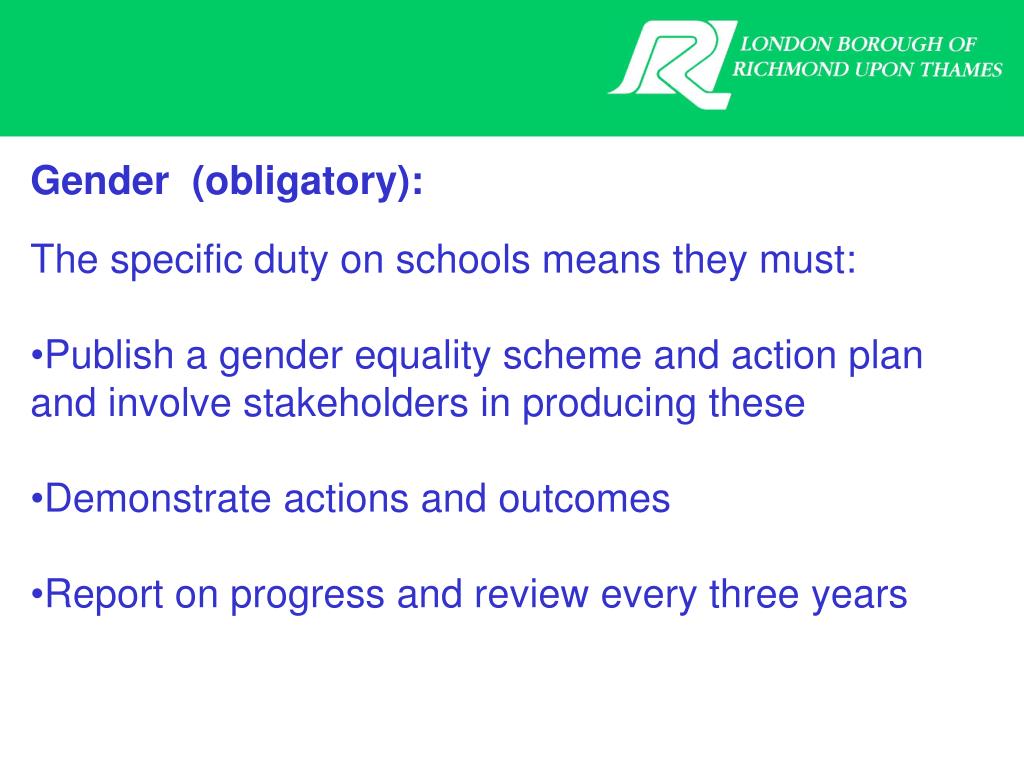 LONDON BOROUGH OF RICHMOND UPON THAMES

Gender (obligatory):

The specific duty on schools means they must:

•Publish a gender equality scheme and action plan and involve stakeholders in producing these

•Demonstrate actions and outcomes

•Report on progress and review every three years